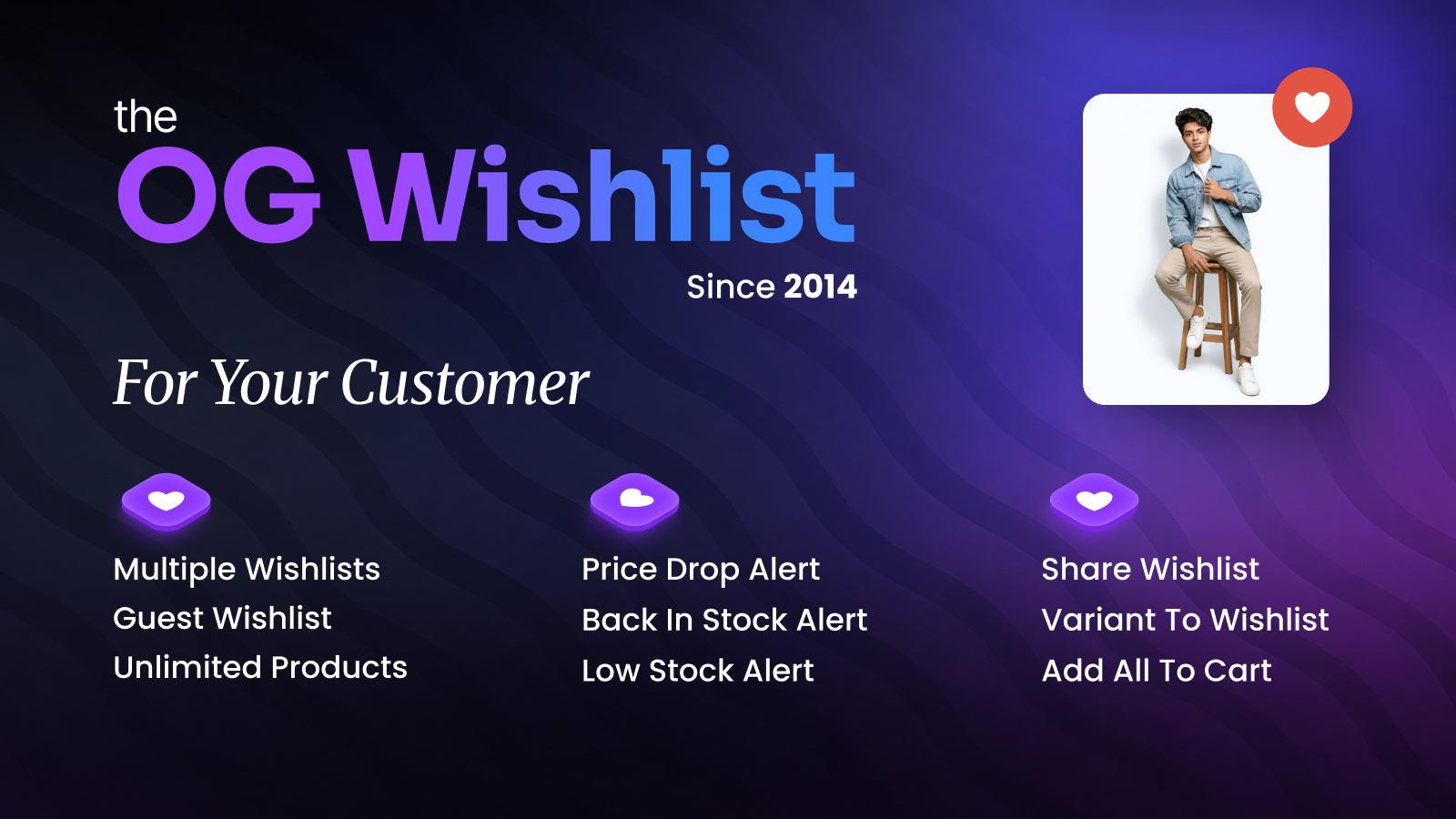 the
OG Wishlist
Since 2014

For Your Customer

Multiple Wishlists
Guest Wishlist
Unlimited Products

Price Drop Alert
Back In Stock Alert
Low Stock Alert

Share Wishlist
Variant To Wishlist
Add All To Cart